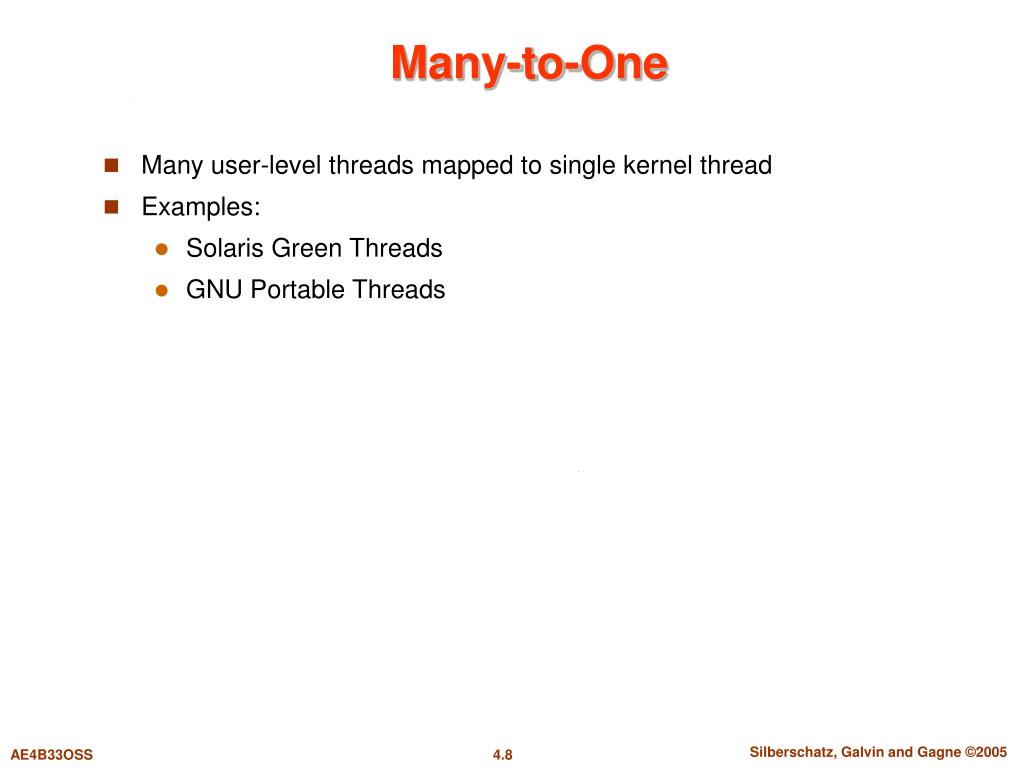 Many-to-One

Many user-level threads mapped to single kernel thread

Examples:

Solaris Green Threads

GNU Portable Threads

AE4B33OSS

4.8

Silberschatz, Galvin and Gagne ©2005